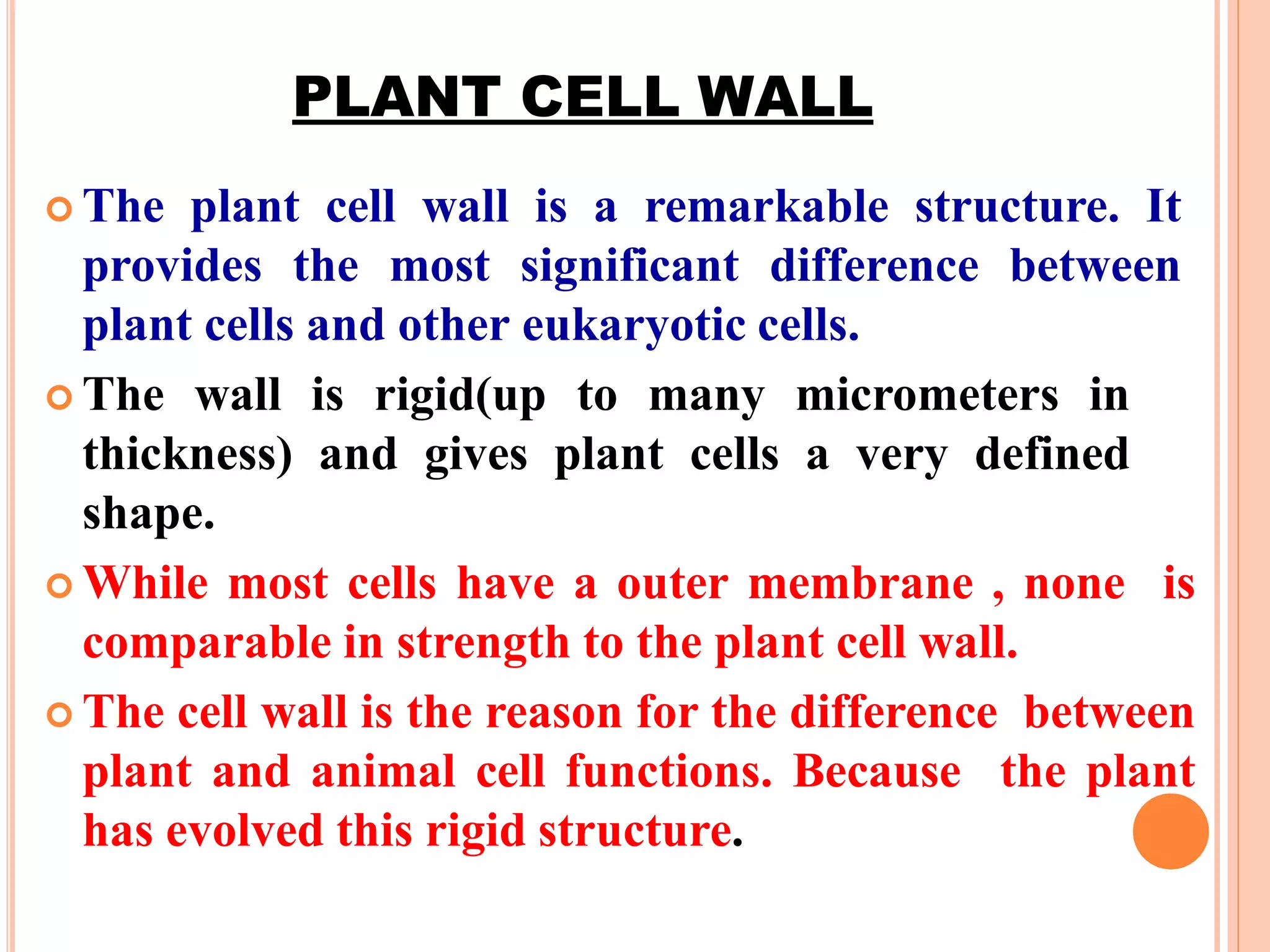 PLANT CELL WALL

The plant cell wall is a remarkable structure. It provides the most significant difference between plant cells and other eukaryotic cells.

The wall is rigid(up to many micrometers in thickness) and gives plant cells a very defined shape.

While most cells have a outer membrane , none is comparable in strength to the plant cell wall.

The cell wall is the reason for the difference between plant and animal cell functions. Because the plant has evolved this rigid structure.